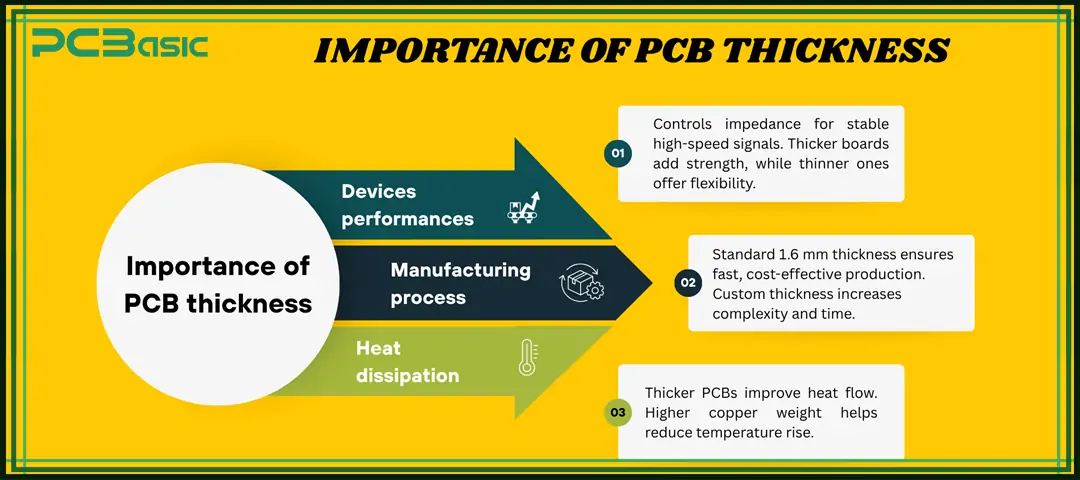 PCBasic

IMPORTANCE OF PCB THICKNESS

Importance of PCB thickness

Devices performances

Manufacturing process

Heat dissipation

01 Controls impedance for stable high-speed signals. Thicker boards add strength, while thinner ones offer flexibility.

02 Standard 1.6 mm thickness ensures fast, cost-effective production. Custom thickness increases complexity and time.

03 Thicker PCBs improve heat flow. Higher copper weight helps reduce temperature rise.